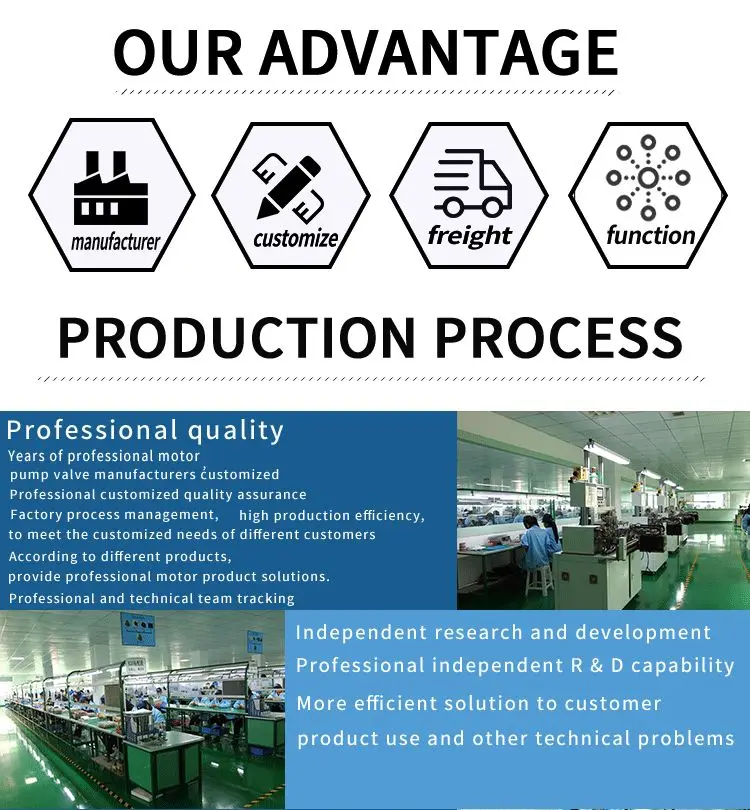 OUR ADVANTAGE

manufacturer

customize

freight

function

PRODUCTION PROCESS

Professional quality

Years of professional motor pump valve manufacturers customized
Professional customized quality assurance
Factory process management, high production efficiency, to meet the customized needs of different customers
According to different products, provide professional motor product solutions.
Professional and technical team tracking

Independent research and development
Professional independent R & D capability
More efficient solution to customer product use and other technical problems